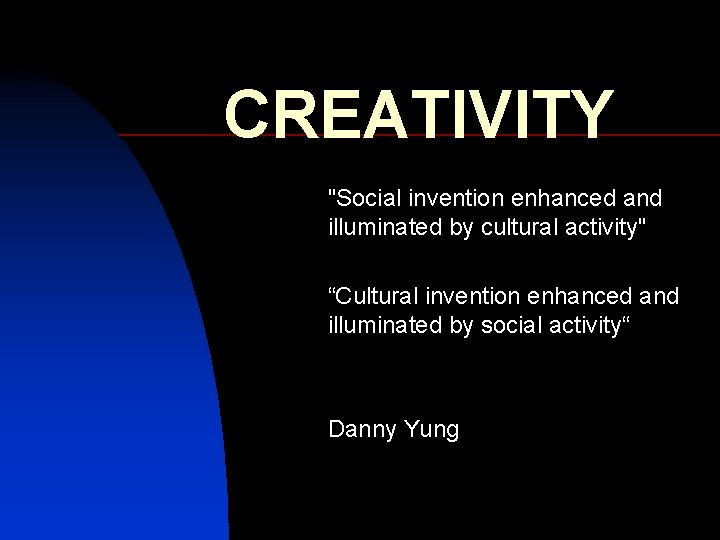 CREATIVITY

"Social invention enhanced and illuminated by cultural activity"

“Cultural invention enhanced and illuminated by social activity“

Danny Yung